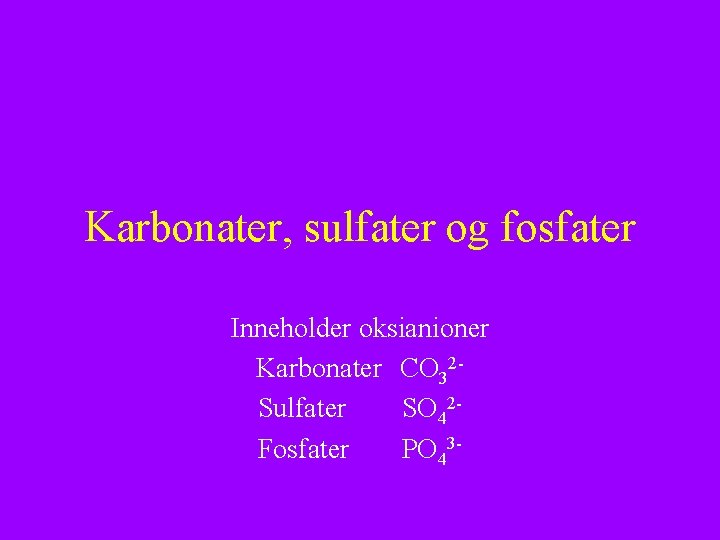 Karbonater, sulfater og fosfater

Inneholder oksianioner

Karbonater $CO_3^{2-}$

Sulfater $SO_4^{2-}$

Fosfater $PO_4^{3-}$